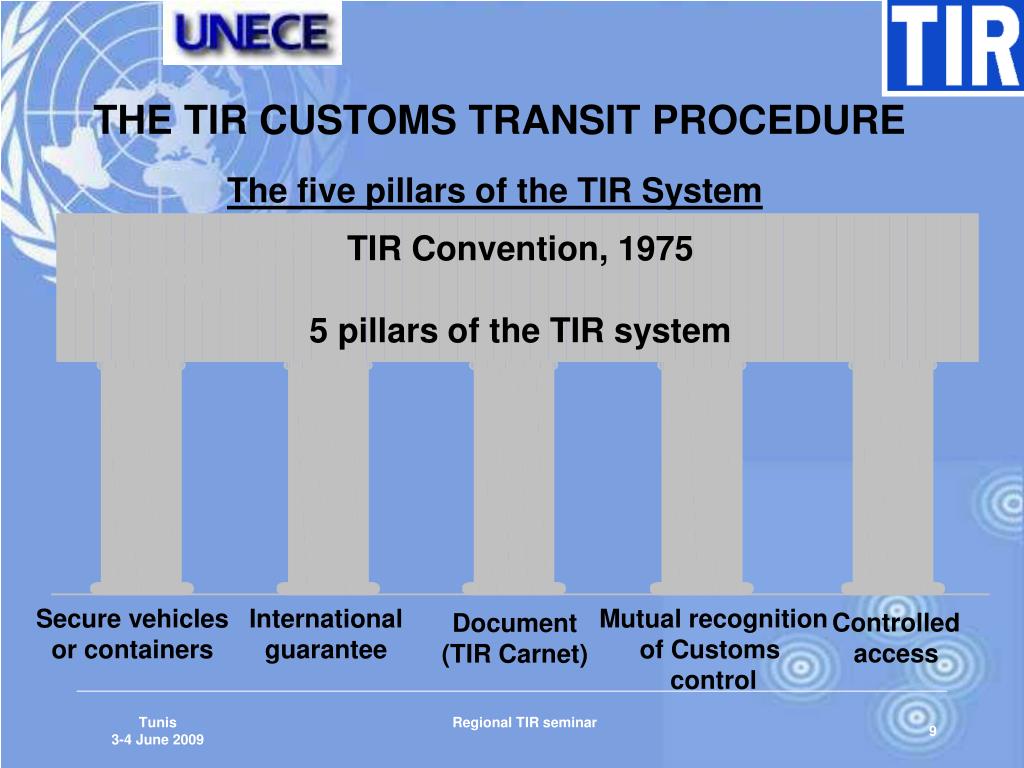 UNECE

TIR

THE TIR CUSTOMS TRANSIT PROCEDURE

The five pillars of the TIR System

TIR Convention, 1975

5 pillars of the TIR system

Secure vehicles or containers

International guarantee

Document (TIR Carnet)

Mutual recognition of Customs control

Controlled access

Tunis
3-4 June 2009

Regional TIR seminar

9